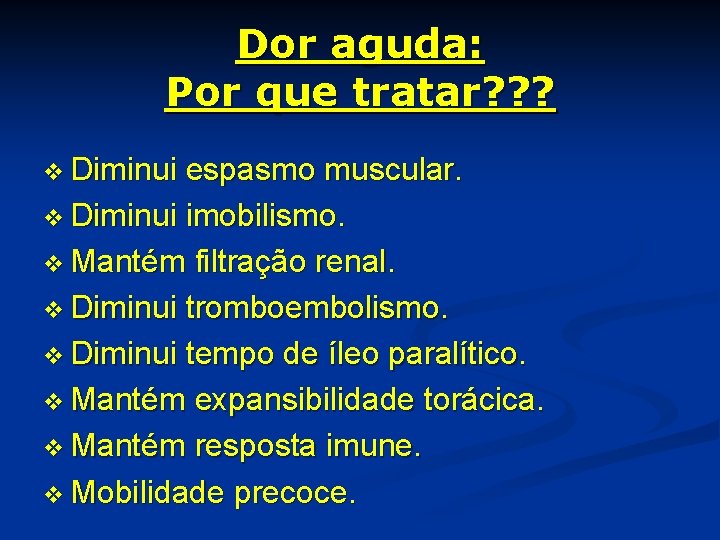 Dor aguda:
Por que tratar???

❖ Diminui espasmo muscular.
❖ Diminui imobilismo.
❖ Mantém filtração renal.
❖ Diminui tromboembolismo.
❖ Diminui tempo de íleo paralítico.
❖ Mantém expansibilidade torácica.
❖ Mantém resposta imune.
❖ Mobilidade precoce.